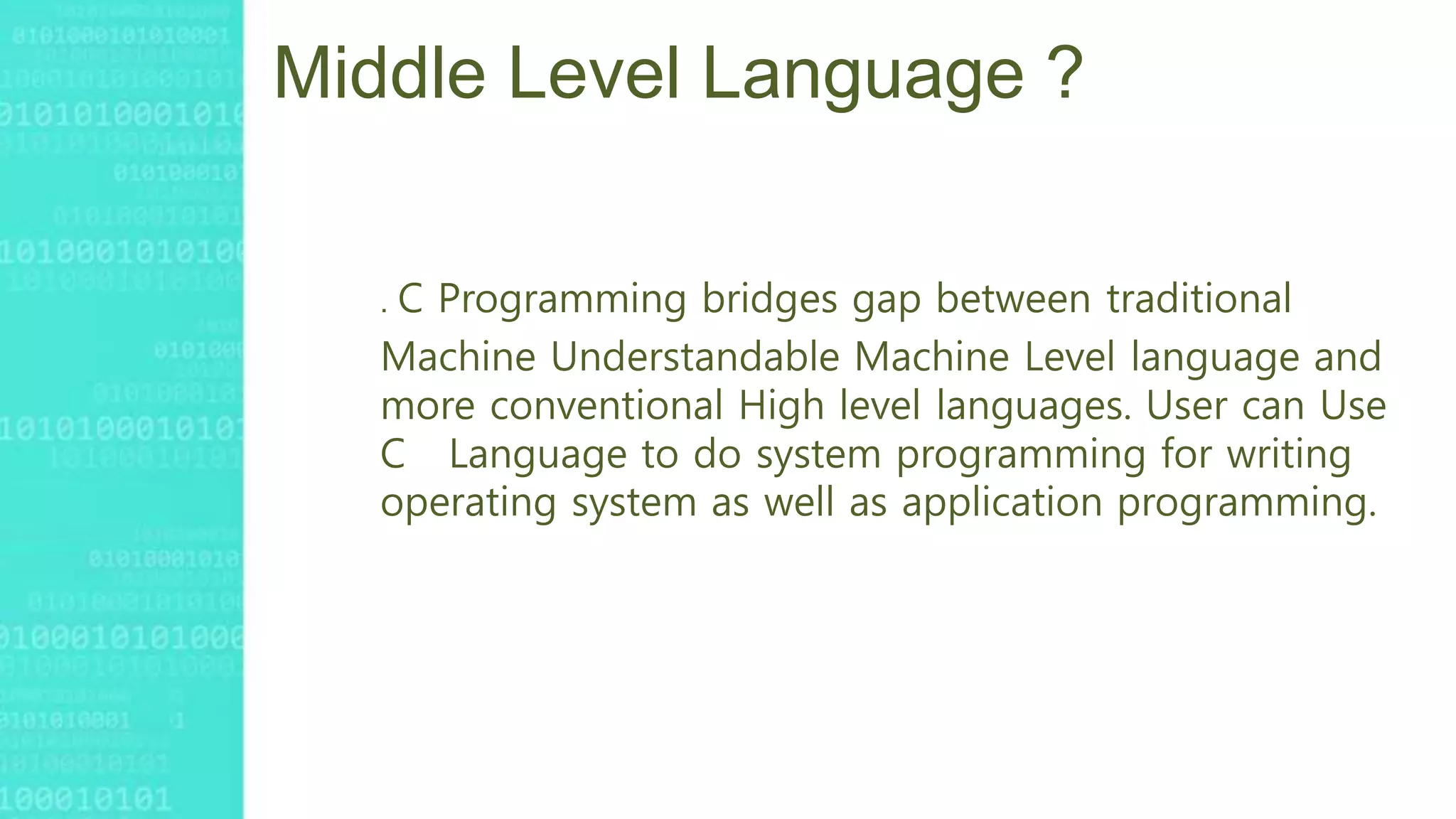 Middle Level Language ?

. C Programming bridges gap between traditional Machine Understandable Machine Level language and more conventional High level languages. User can Use C Language to do system programming for writing operating system as well as application programming.